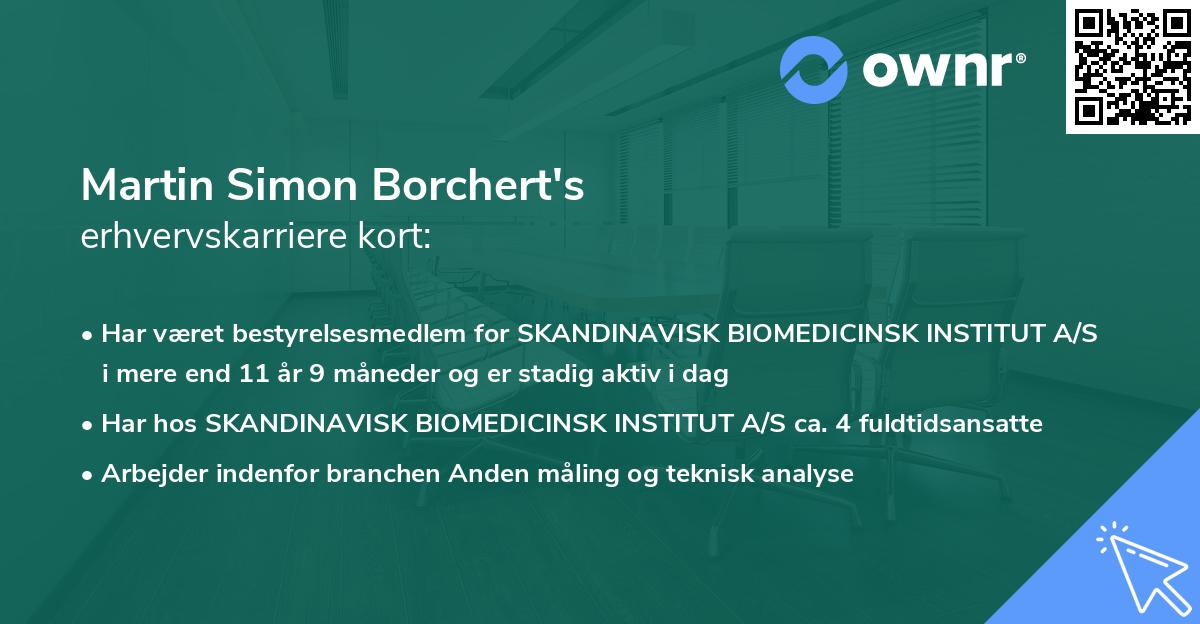 ownr®

Martin Simon Borchert's
erhvervskarriere kort:

• Har været bestyrelsesmedlem for SKANDINAVISK BIOMEDICINSK INSTITUT A/S i mere end 11 år 9 måneder og er stadig aktiv i dag

• Har hos SKANDINAVISK BIOMEDICINSK INSTITUT A/S ca. 4 fuldtidsansatte

• Arbejder indenfor branchen Anden måling og teknisk analyse